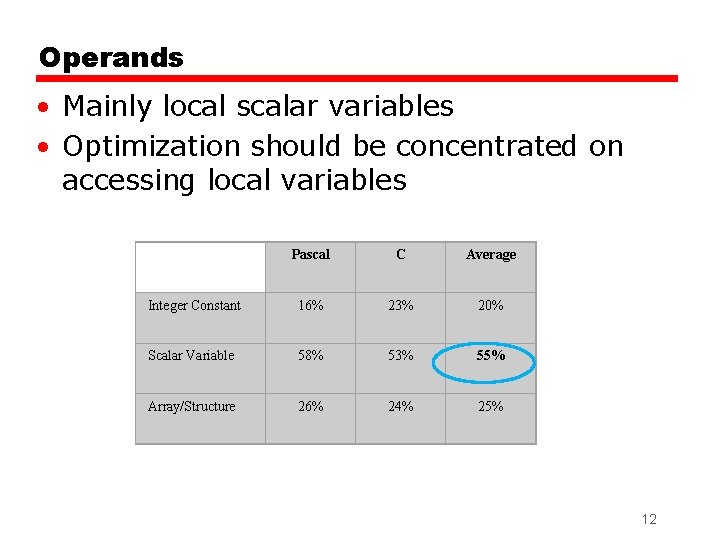 Operands

• Mainly local scalar variables
• Optimization should be concentrated on accessing local variables

| | Pascal | C | Average |
|---|---|---|---|
| Integer Constant | 16% | 23% | 20% |
| Scalar Variable | 58% | 53% | 55% |
| Array/Structure | 26% | 24% | 25% |

12